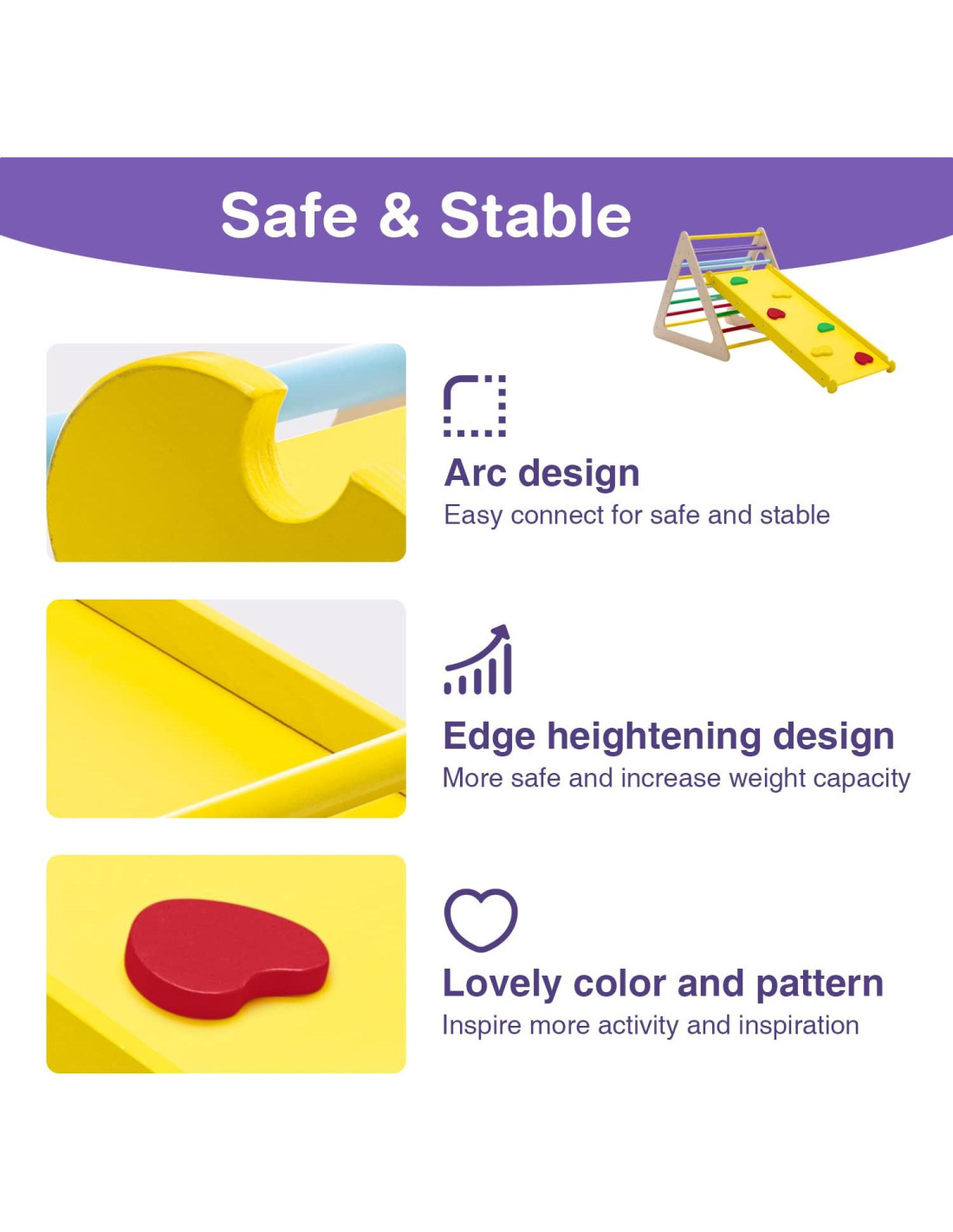 Safe & Stable

Arc design
Easy connect for safe and stable

Edge heightening design
More safe and increase weight capacity

Lovely color and pattern
Inspire more activity and inspiration